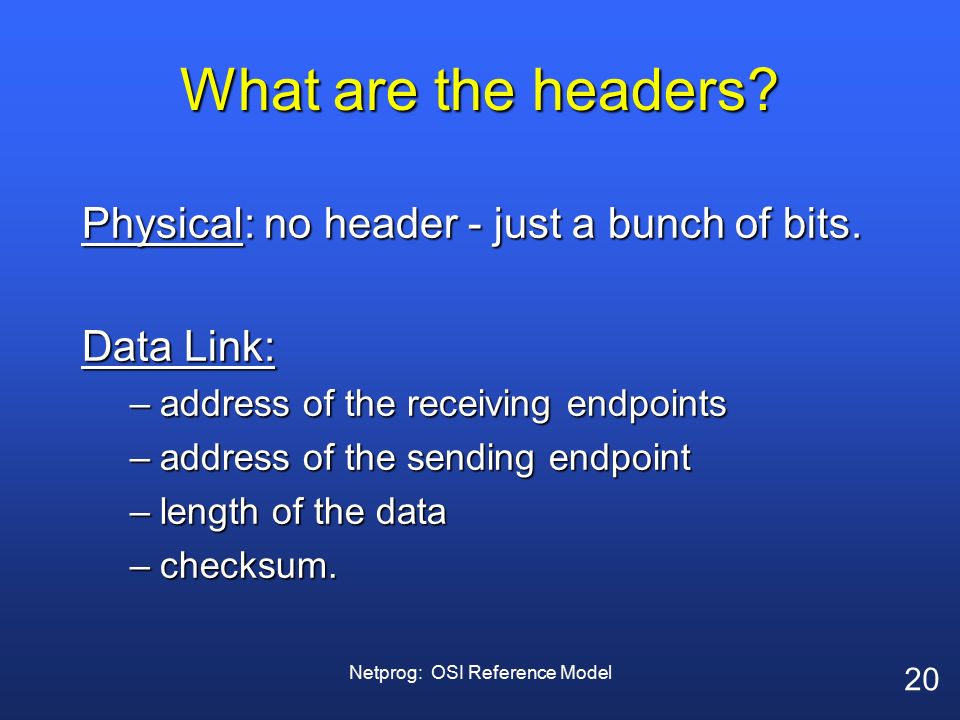 What are the headers?

Physical: no header - just a bunch of bits.

Data Link:
– address of the receiving endpoints
– address of the sending endpoint
– length of the data
– checksum.

Netprog: OSI Reference Model

20